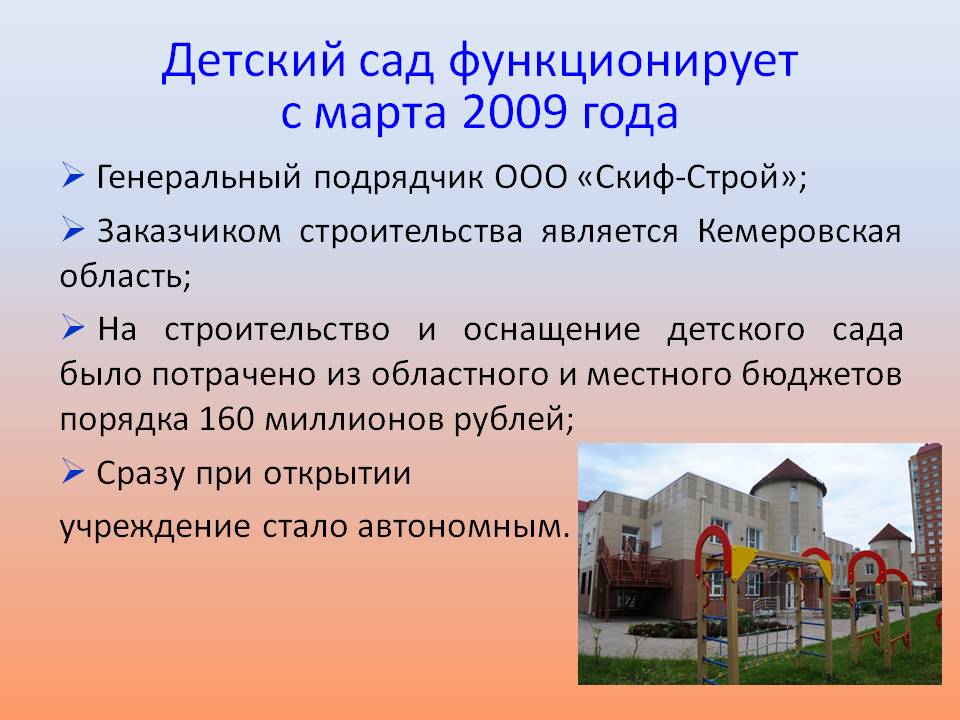 Детский сад функционирует с марта 2009 года

➢ Генеральный подрядчик ООО «Скиф-Строй»;

➢ Заказчиком строительства является Кемеровская область;

➢ На строительство и оснащение детского сада было потрачено из областного и местного бюджетов порядка 160 миллионов рублей;

➢ Сразу при открытии

учреждение стало автономным.